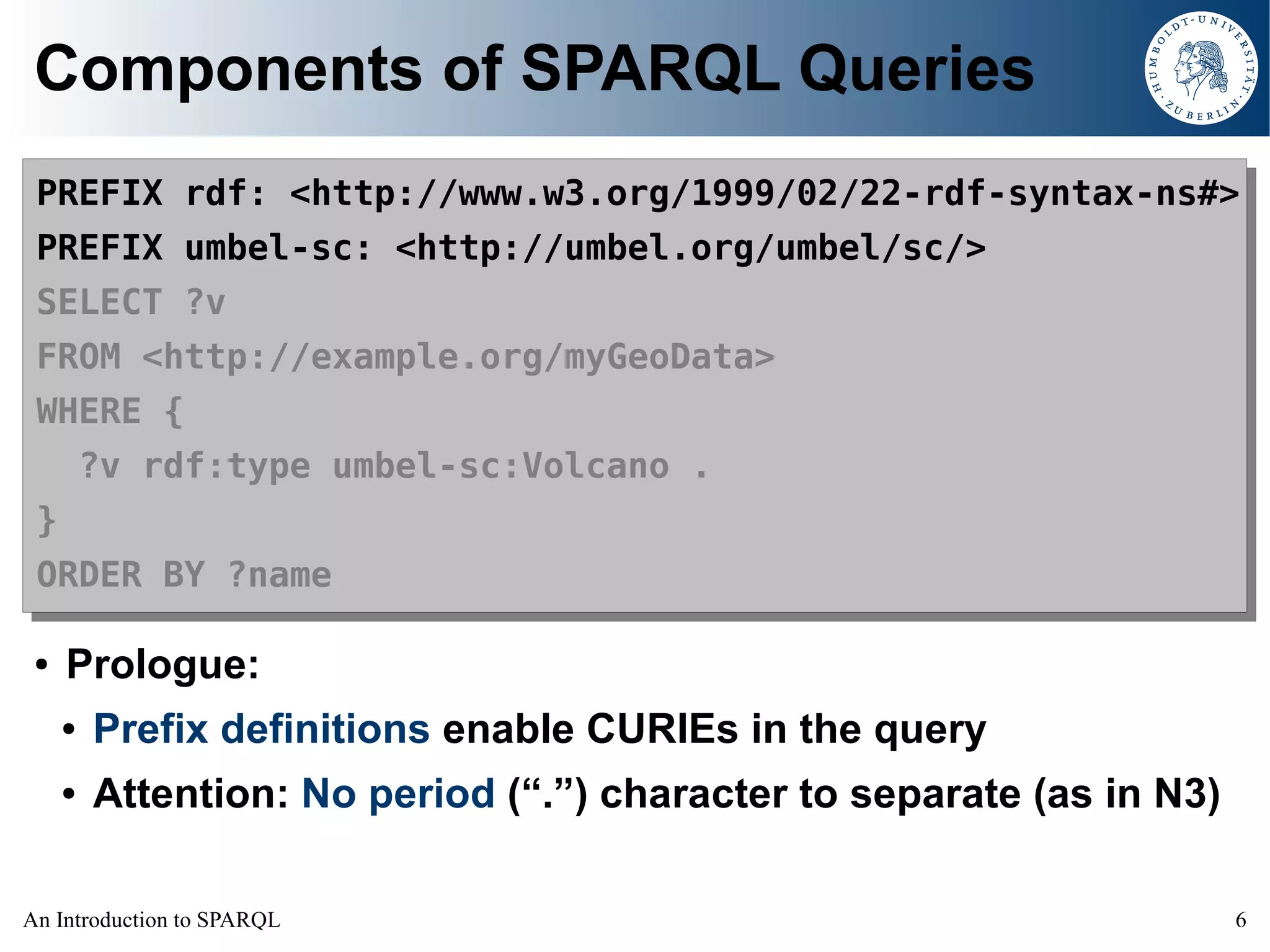 Components of SPARQL Queries

HUMBOLDT-UNIVERSITÄT ZU BERLIN

PREFIX rdf: <http://www.w3.org/1999/02/22-rdf-syntax-ns#>
PREFIX umbel-sc: <http://umbel.org/umbel/sc/>
SELECT ?v
FROM <http://example.org/myGeoData>
WHERE {
  ?v rdf:type umbel-sc:Volcano .
}
ORDER BY ?name

• Prologue:
  • Prefix definitions enable CURIEs in the query
  • Attention: No period (“.”) character to separate (as in N3)

An Introduction to SPARQL

6